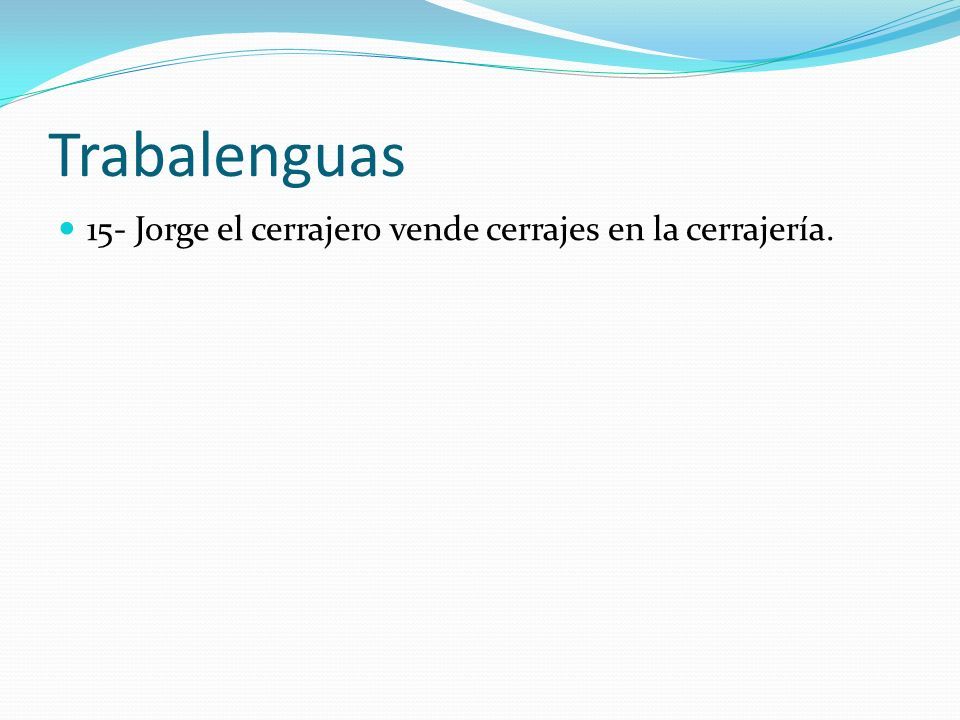 Trabalenguas

15- Jorge el cerrajero vende cerrajes en la cerrajería.